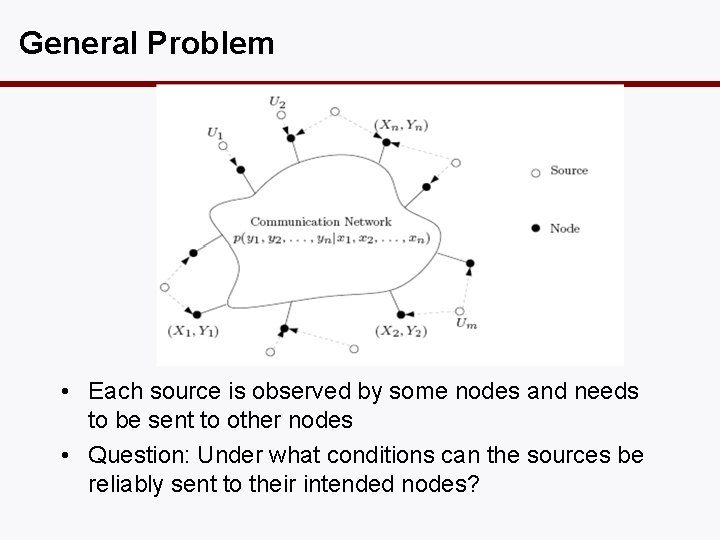 General Problem

$U_2$

$U_1$

$(X_n, Y_n)$

Source

Node

Communication Network
$p(y_1, y_2, \ldots, y_n | x_1, x_2, \ldots, x_n)$

$(X_1, Y_1)$

$(X_2, Y_2)$

$U_m$

• Each source is observed by some nodes and needs to be sent to other nodes

• Question: Under what conditions can the sources be reliably sent to their intended nodes?